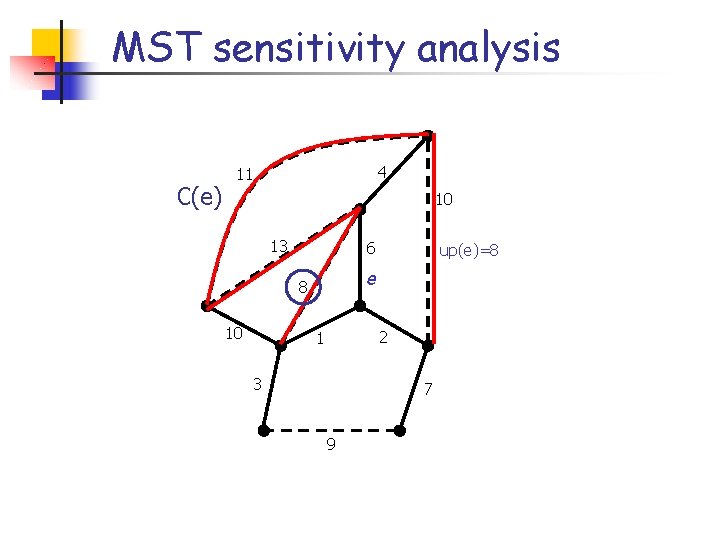 MST sensitivity analysis

11

4

C(e)

10

13

6

up(e)=8

8

e

10

1

2

3

7

9